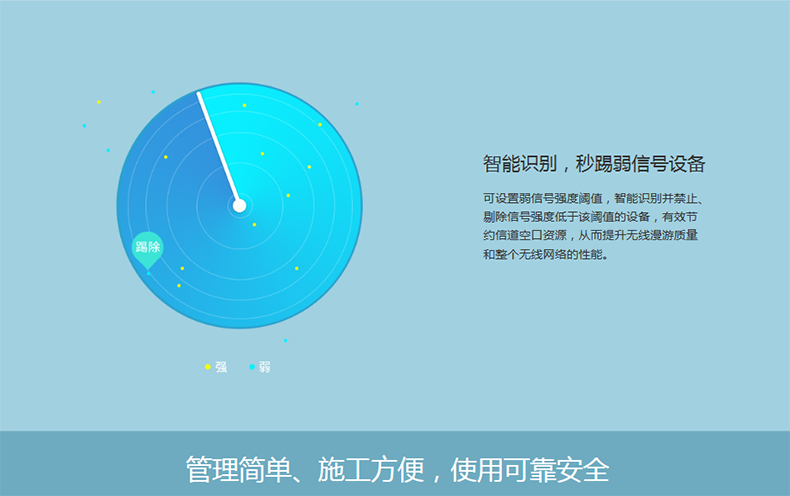 踢除

强　弱

智能识别，秒踢弱信号设备

可设置弱信号强度阈值，智能识别并禁止、剔除信号强度低于该阈值的设备，有效节约信道空口资源，从而提升无线漫游质量和整个无线网络的性能。

管理简单、施工方便，使用可靠安全